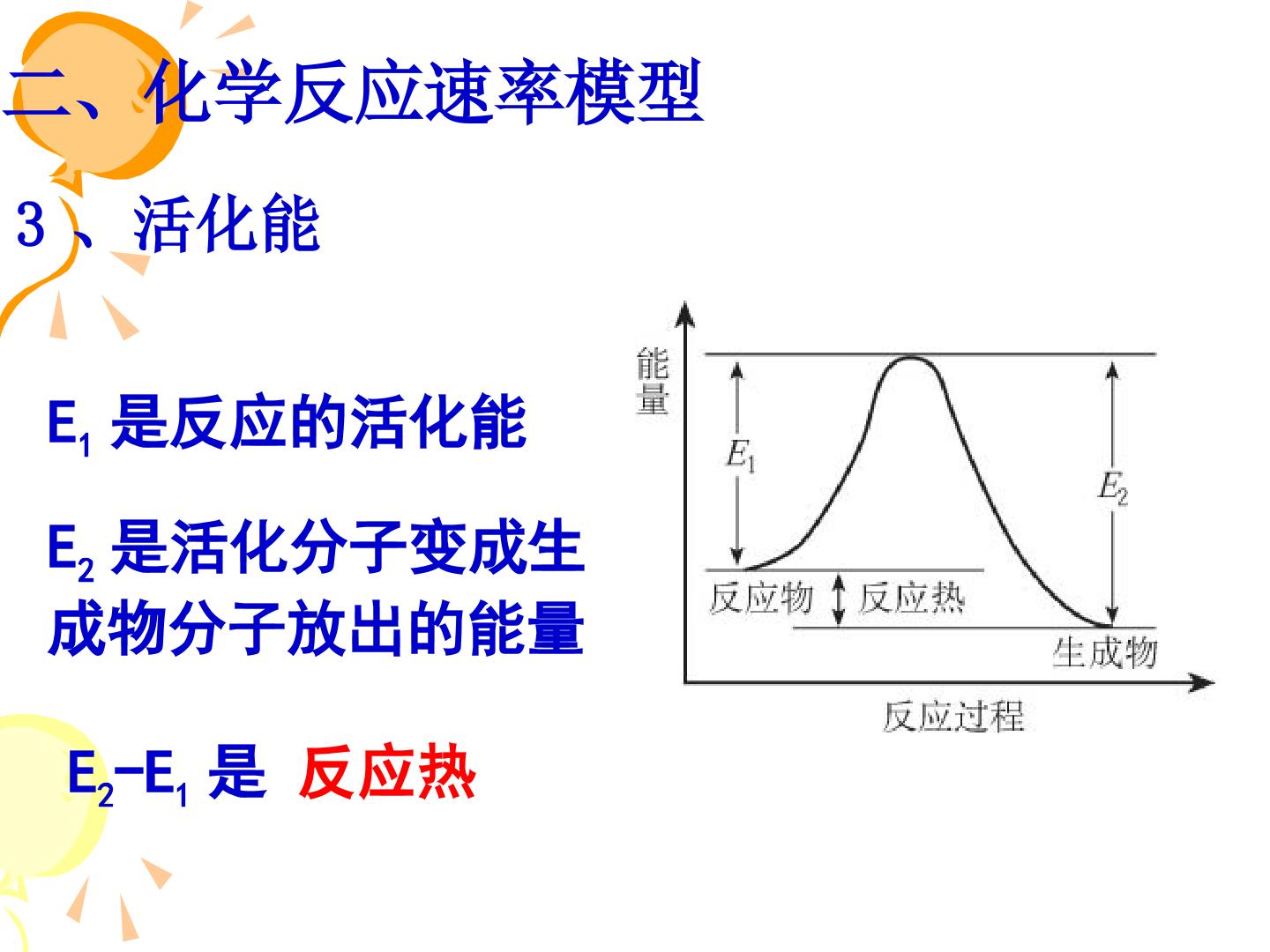 二、化学反应速率模型

3、活化能

$E_1$是反应的活化能

$E_2$是活化分子变成生成物分子放出的能量

$E_2-E_1$是 反应热

能量

$E_1$

$E_2$

反应物

反应热

生成物

反应过程